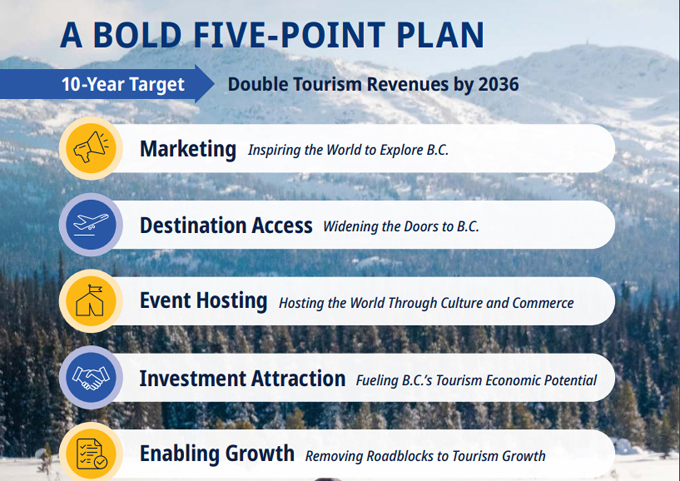 A BOLD FIVE-POINT PLAN

10-Year Target Double Tourism Revenues by 2036

Marketing *Inspiring the World to Explore B.C.*

Destination Access *Widening the Doors to B.C.*

Event Hosting *Hosting the World Through Culture and Commerce*

Investment Attraction *Fueling B.C.'s Tourism Economic Potential*

Enabling Growth *Removing Roadblocks to Tourism Growth*